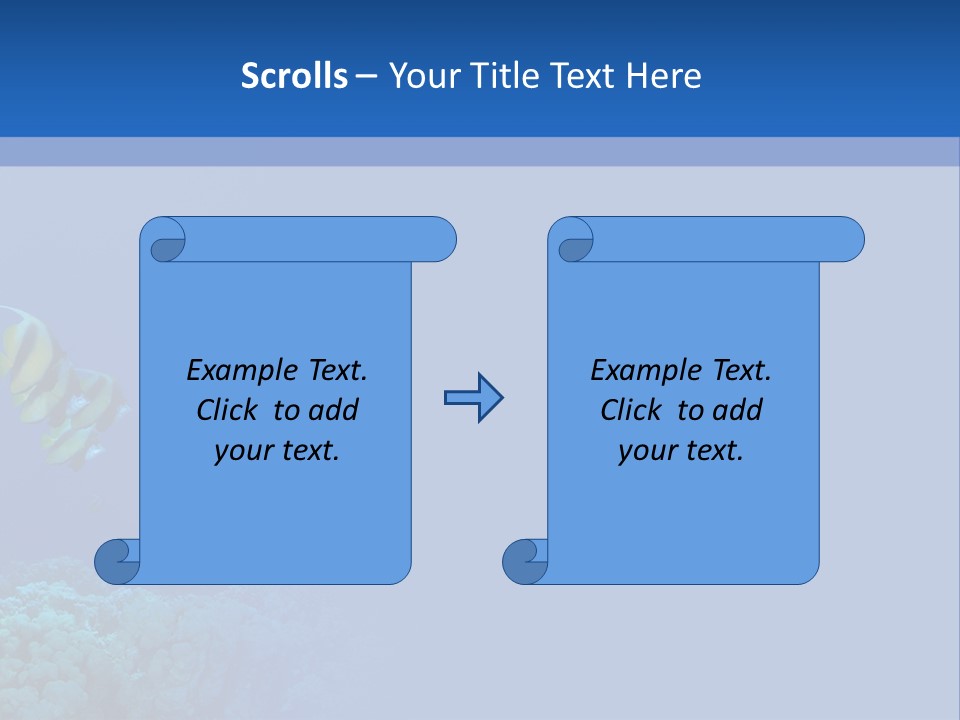 Scrolls – Your Title Text Here

Example Text. Click to add your text.

Example Text. Click to add your text.